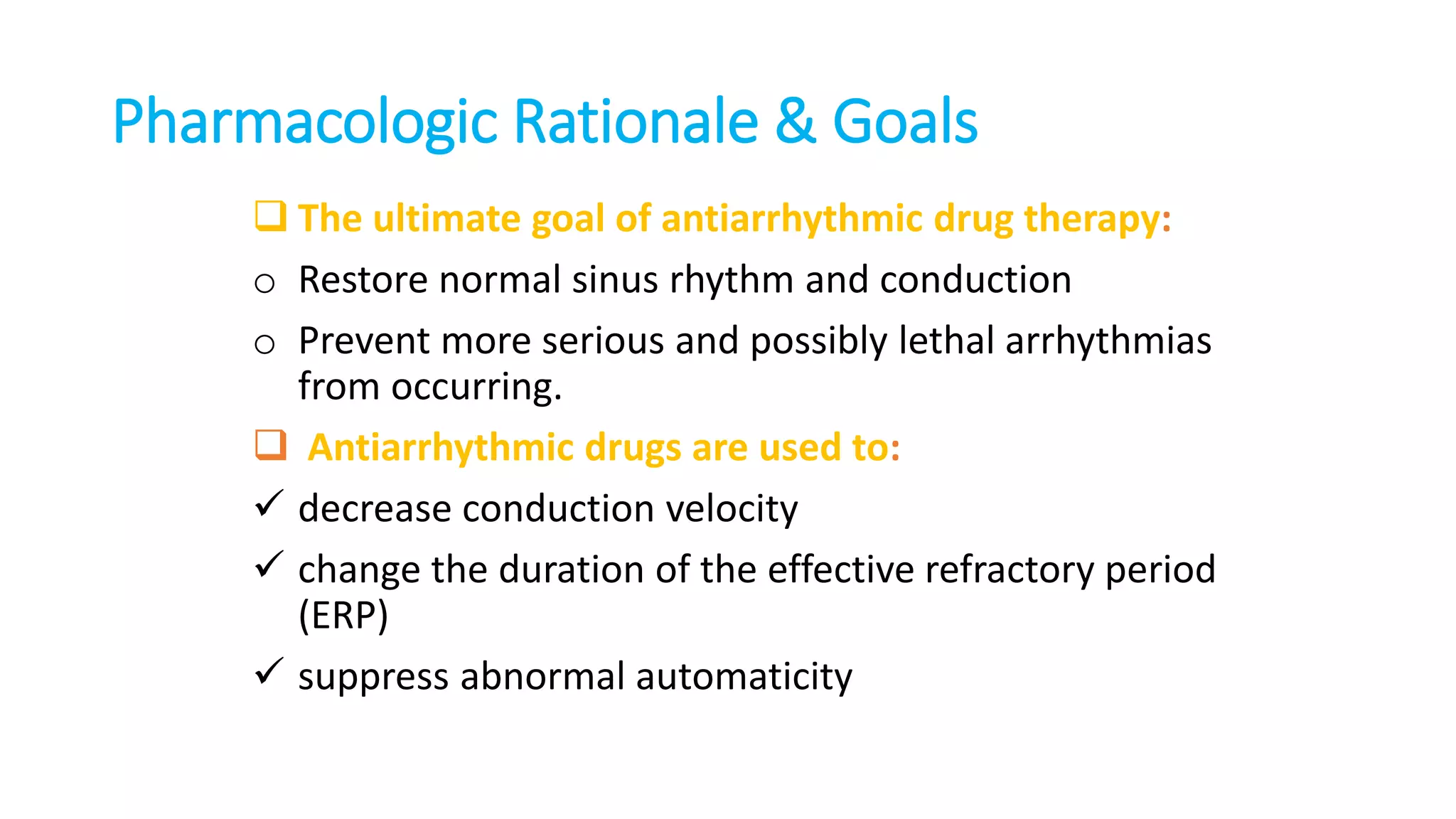 Pharmacologic Rationale & Goals

❑ The ultimate goal of antiarrhythmic drug therapy:

○ Restore normal sinus rhythm and conduction

○ Prevent more serious and possibly lethal arrhythmias from occurring.

❑ Antiarrhythmic drugs are used to:

✓ decrease conduction velocity

✓ change the duration of the effective refractory period (ERP)

✓ suppress abnormal automaticity